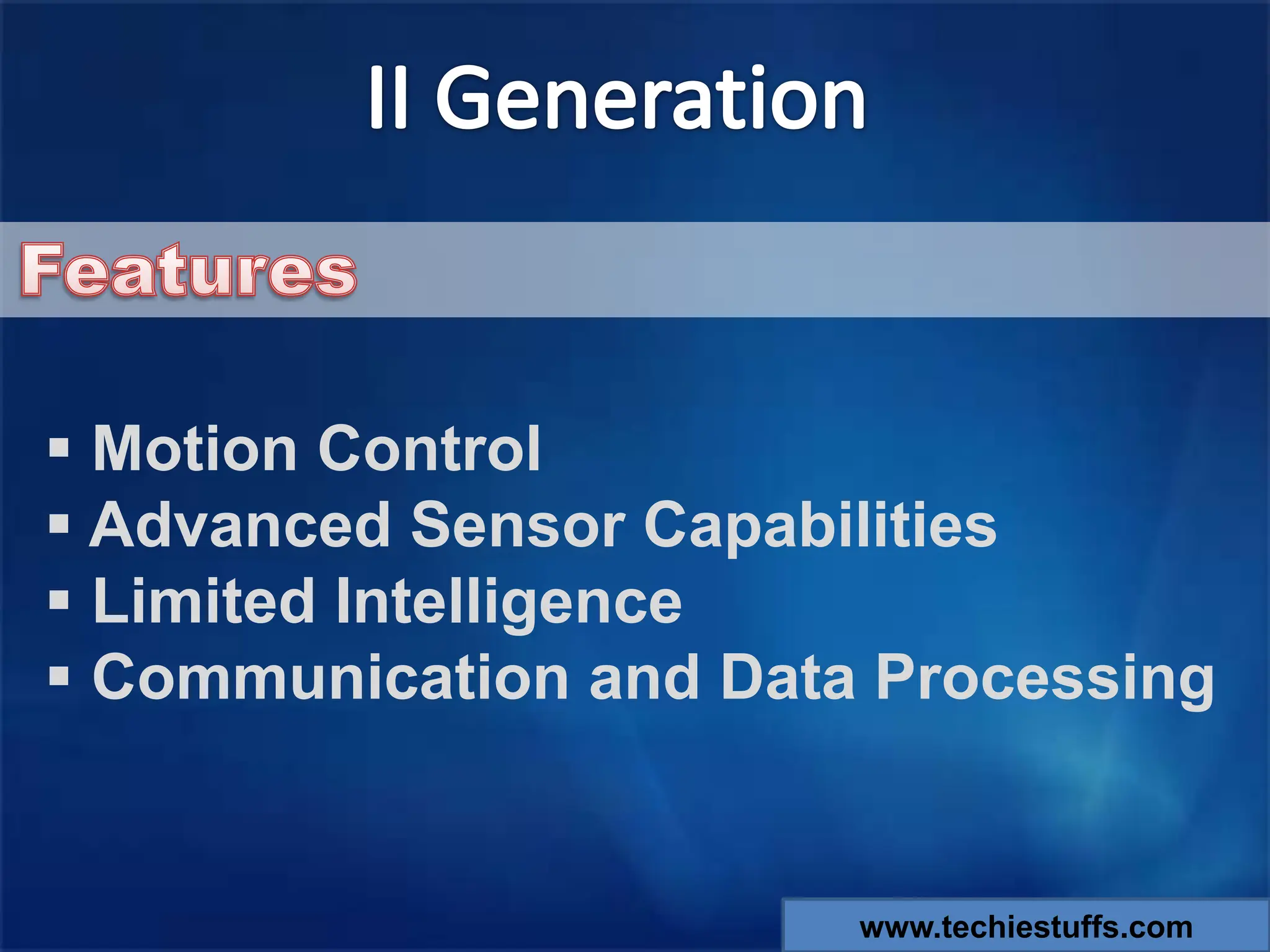 II Generation

Features

▪ Motion Control
▪ Advanced Sensor Capabilities
▪ Limited Intelligence
▪ Communication and Data Processing

www.techiestuffs.com